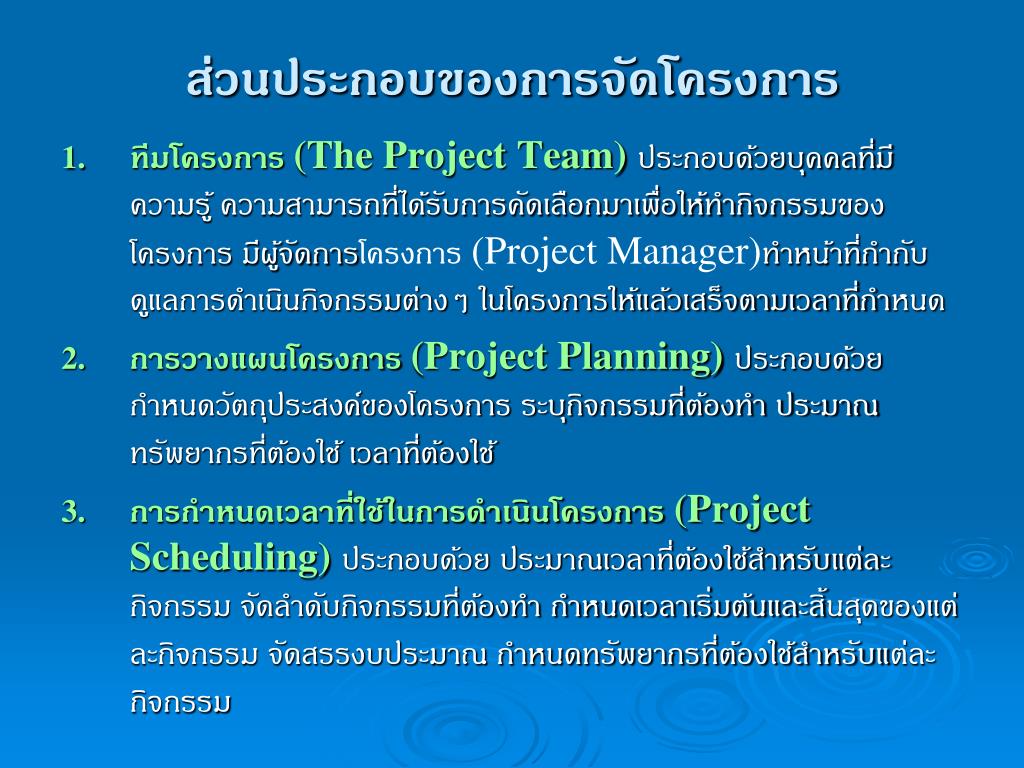 ส่วนประกอบของการจัดโครงการ

1. ทีมโครงการ (The Project Team) ประกอบด้วยบุคคลที่มีความรู้ ความสามารถที่ได้รับการคัดเลือกมาเพื่อให้ทำกิจกรรมของโครงการ มีผู้จัดการโครงการ (Project Manager)ทำหน้าที่กำกับดูแลการดำเนินกิจกรรมต่าง ๆ ในโครงการให้แล้วเสร็จตามเวลาที่กำหนด

2. การวางแผนโครงการ (Project Planning) ประกอบด้วย กำหนดวัตถุประสงค์ของโครงการ ระบุกิจกรรมที่ต้องทำ ประมาณทรัพยากรที่ต้องใช้ เวลาที่ต้องใช้

3. การกำหนดเวลาที่ใช้ในการดำเนินโครงการ (Project Scheduling) ประกอบด้วย ประมาณเวลาที่ต้องใช้สำหรับแต่ละกิจกรรม จัดลำดับกิจกรรมที่ต้องทำ กำหนดเวลาเริ่มต้นและสิ้นสุดของแต่ละกิจกรรม จัดสรรงบประมาณ กำหนดทรัพยากรที่ต้องใช้สำหรับแต่ละกิจกรรม